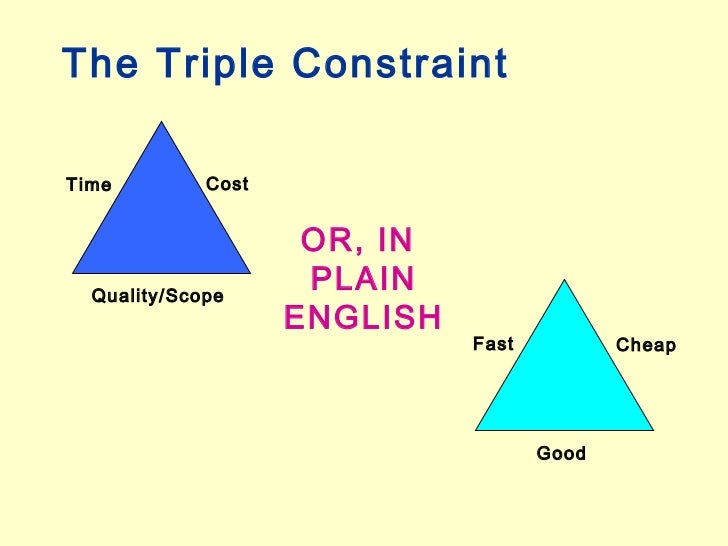 The Triple Constraint

Time
Cost
Quality/Scope

OR, IN PLAIN ENGLISH

Fast
Cheap
Good